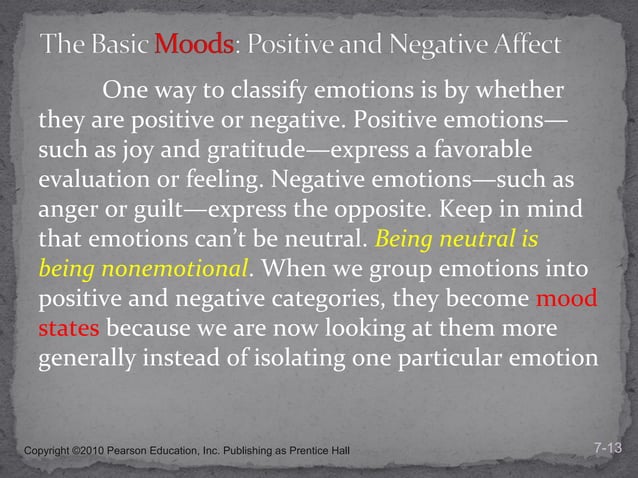 The Basic Moods: Positive and Negative Affect

One way to classify emotions is by whether they are positive or negative. Positive emotions—such as joy and gratitude—express a favorable evaluation or feeling. Negative emotions—such as anger or guilt—express the opposite. Keep in mind that emotions can't be neutral. Being neutral is being nonemotional. When we group emotions into positive and negative categories, they become mood states because we are now looking at them more generally instead of isolating one particular emotion

Copyright ©2010 Pearson Education, Inc. Publishing as Prentice Hall

7-13